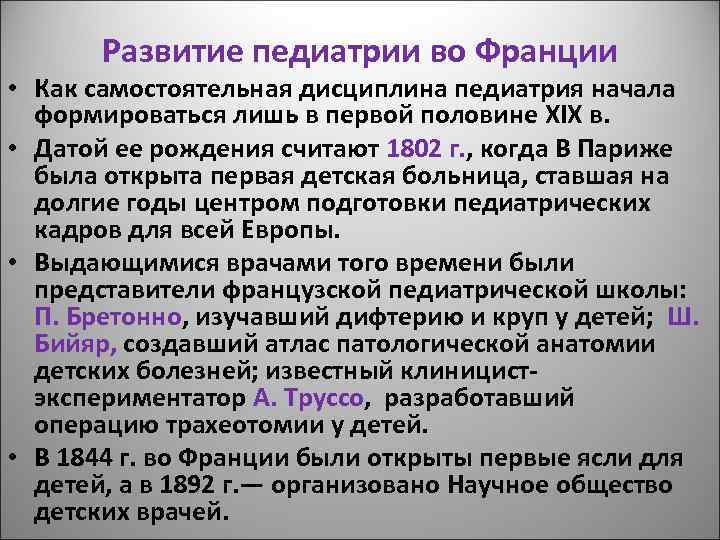 Развитие педиатрии во Франции

• Как самостоятельная дисциплина педиатрия начала формироваться лишь в первой половине XIX в.

• Датой ее рождения считают 1802 г., когда В Париже была открыта первая детская больница, ставшая на долгие годы центром подготовки педиатрических кадров для всей Европы.

• Выдающимися врачами того времени были представители французской педиатрической школы: П. Бретонно, изучавший дифтерию и круп у детей; Ш. Бийяр, создавший атлас патологической анатомии детских болезней; известный клиницист-экспериментатор А. Труссо, разработавший операцию трахеотомии у детей.

• В 1844 г. во Франции были открыты первые ясли для детей, а в 1892 г.— организовано Научное общество детских врачей.